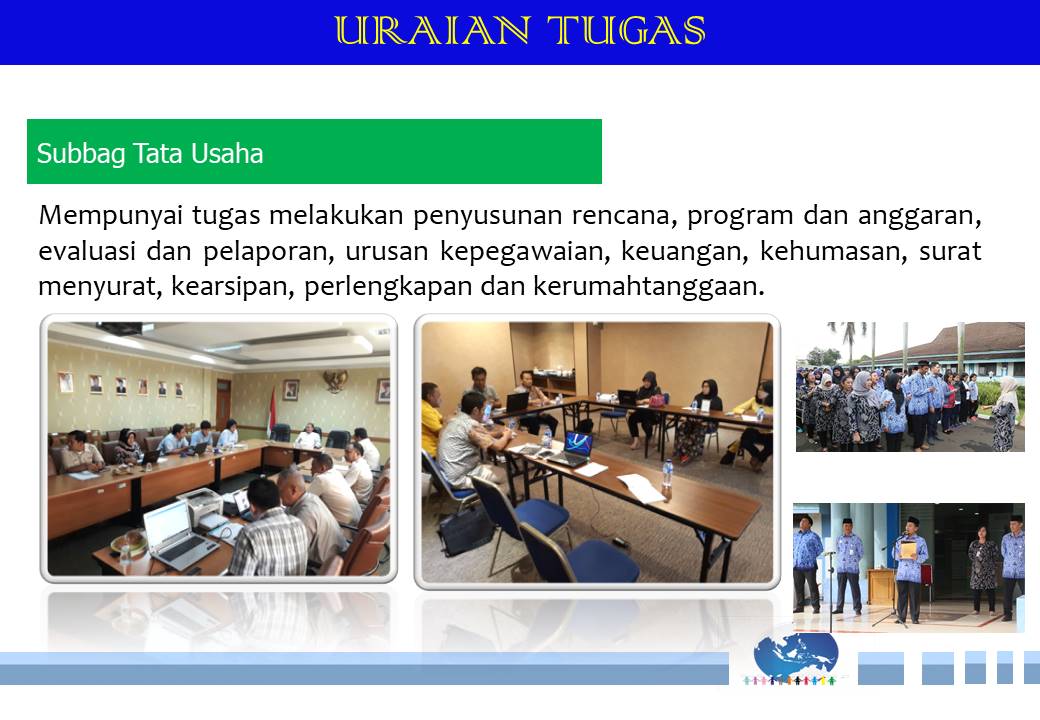 URAIAN TUGAS

Subbag Tata Usaha

Mempunyai tugas melakukan penyusunan rencana, program dan anggaran, evaluasi dan pelaporan, urusan kepegawaian, keuangan, kehumasan, surat menyurat, kearsipan, perlengkapan dan kerumahtanggaan.